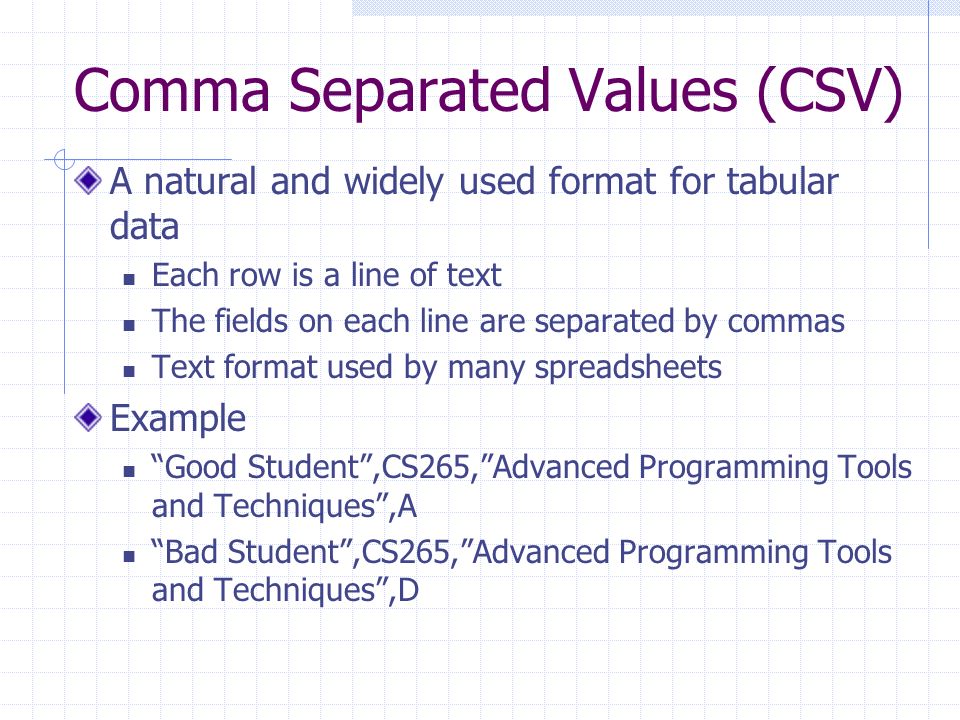 Comma Separated Values (CSV)

A natural and widely used format for tabular data

Each row is a line of text

The fields on each line are separated by commas

Text format used by many spreadsheets

Example

“Good Student”,CS265,”Advanced Programming Tools and Techniques”,A

“Bad Student”,CS265,”Advanced Programming Tools and Techniques”,D